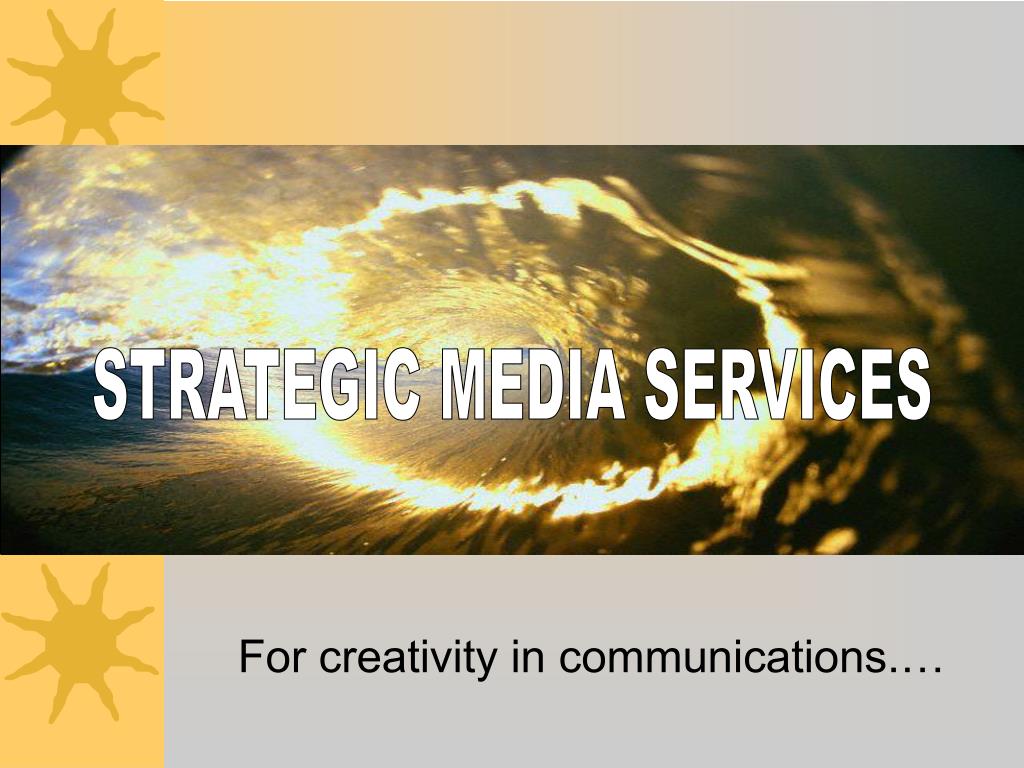 STRATEGIC MEDIA SERVICES

For creativity in communications.…